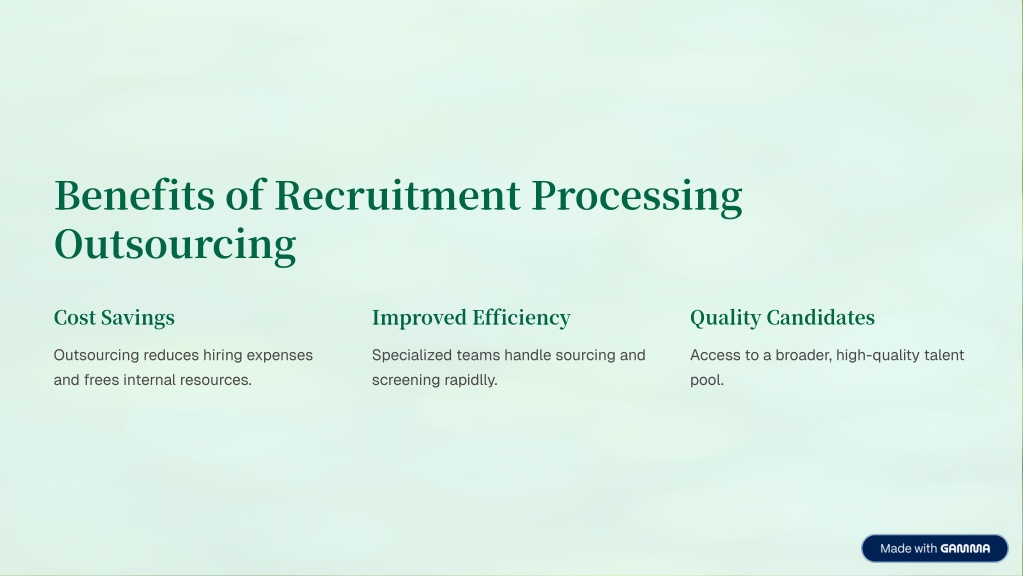 Benefits of Recruitment Processing Outsourcing

Cost Savings

Outsourcing reduces hiring expenses and frees internal resources.

Improved Efficiency

Specialized teams handle sourcing and screening rapidlly.

Quality Candidates

Access to a broader, high-quality talent pool.

Made with GAMMA